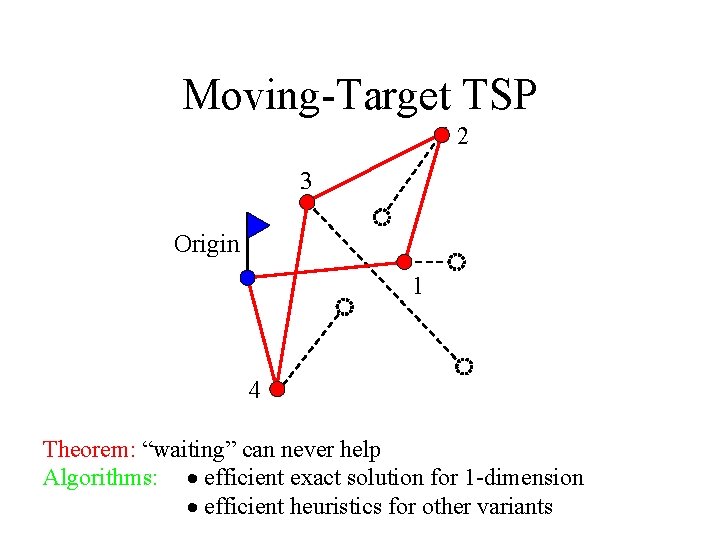 Moving-Target TSP

2

3

Origin

1

4

Theorem: “waiting” can never help

Algorithms: • efficient exact solution for 1-dimension
• efficient heuristics for other variants